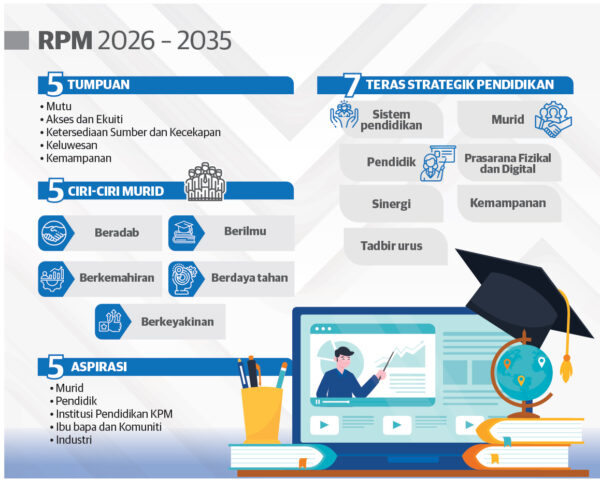 RPM 2026 - 2035

5 TUMPUAN

• Mutu
• Akses dan Ekuiti
• Ketersediaan Sumber dan Kecekapan
• Keluwesan
• Kemampanan

5 CIRI-CIRI MURID

Beradab

Berilmu

Berkemahiran

Berdaya tahan

Berkeyakinan

5 ASPIRASI

• Murid
• Pendidik
• Institusi Pendidikan KPM
• Ibu bapa dan Komuniti
• Industri

7 TERAS STRATEGIK PENDIDIKAN

Sistem pendidikan

Murid

Pendidik

Prasarana Fizikal dan Digital

Sinergi

Kemampanan

Tadbir urus